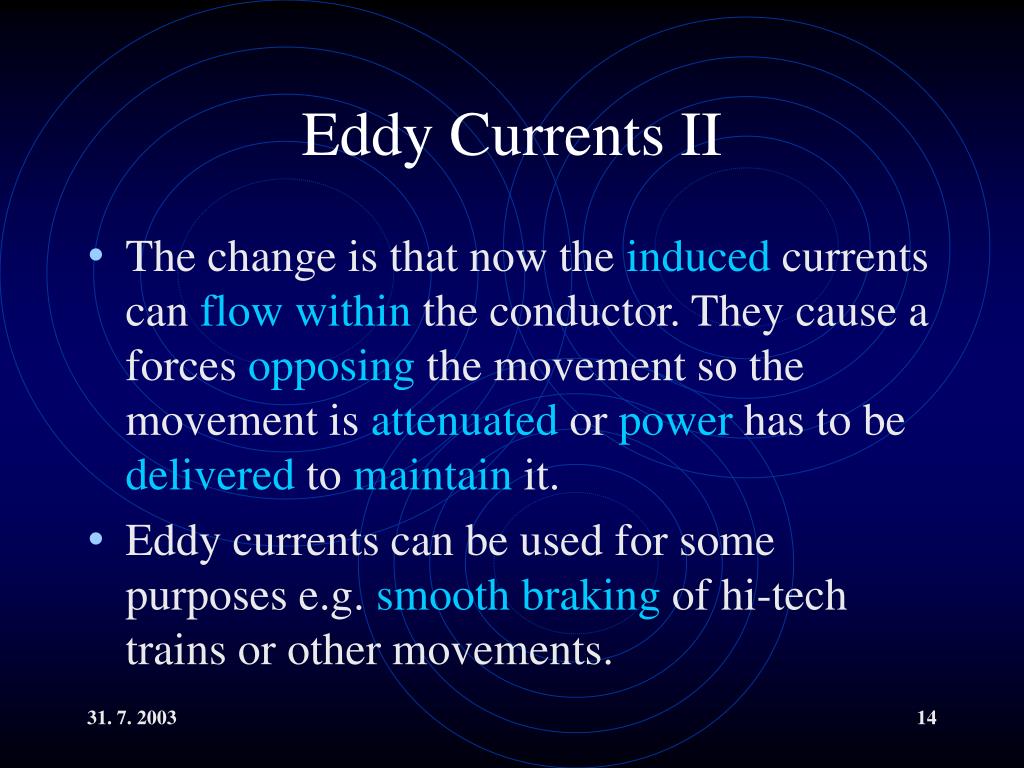 Eddy Currents II

• The change is that now the induced currents can flow within the conductor. They cause a forces opposing the movement so the movement is attenuated or power has to be delivered to maintain it.

• Eddy currents can be used for some purposes e.g. smooth braking of hi-tech trains or other movements.

31. 7. 2003

14